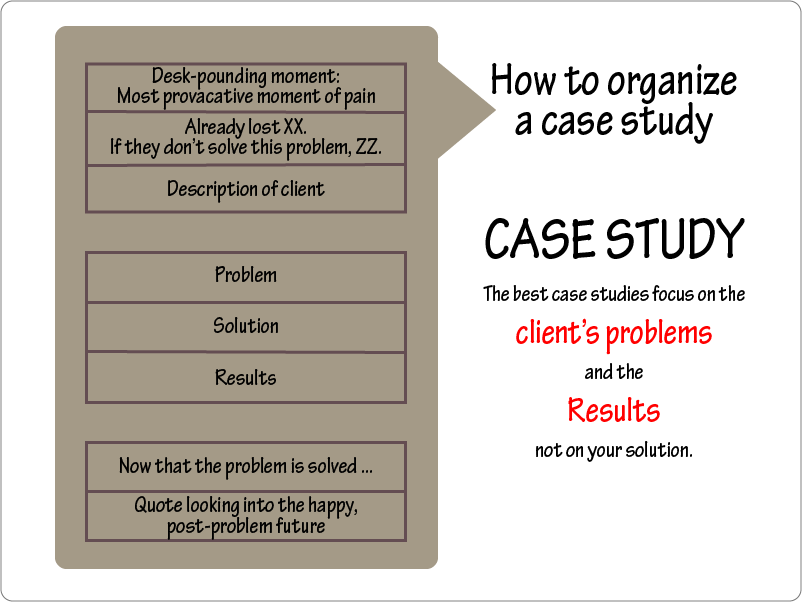 Desk-pounding moment:
Most provacative moment of pain

Already lost XX.
If they don't solve this problem, ZZ.

Description of client

Problem

Solution

Results

Now that the problem is solved ...

Quote looking into the happy, post-problem future

How to organize a case study

CASE STUDY

The best case studies focus on the

client's problems

and the

Results

not on your solution.